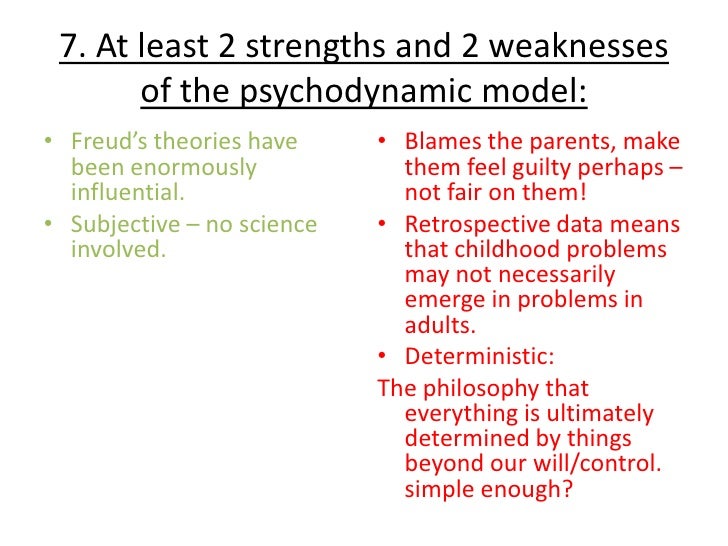 7. At least 2 strengths and 2 weaknesses of the psychodynamic model:

• Freud's theories have been enormously influential.
• Subjective – no science involved.

• Blames the parents, make them feel guilty perhaps – not fair on them!
• Retrospective data means that childhood problems may not necessarily emerge in problems in adults.
• Deterministic:
The philosophy that everything is ultimately determined by things beyond our will/control. simple enough?